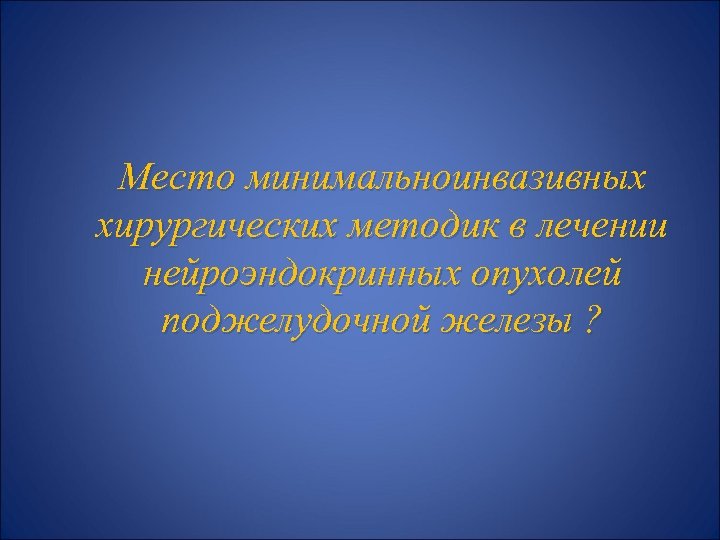 Место минимальноинвазивных хирургических методик в лечении нейроэндокринных опухолей поджелудочной железы ?